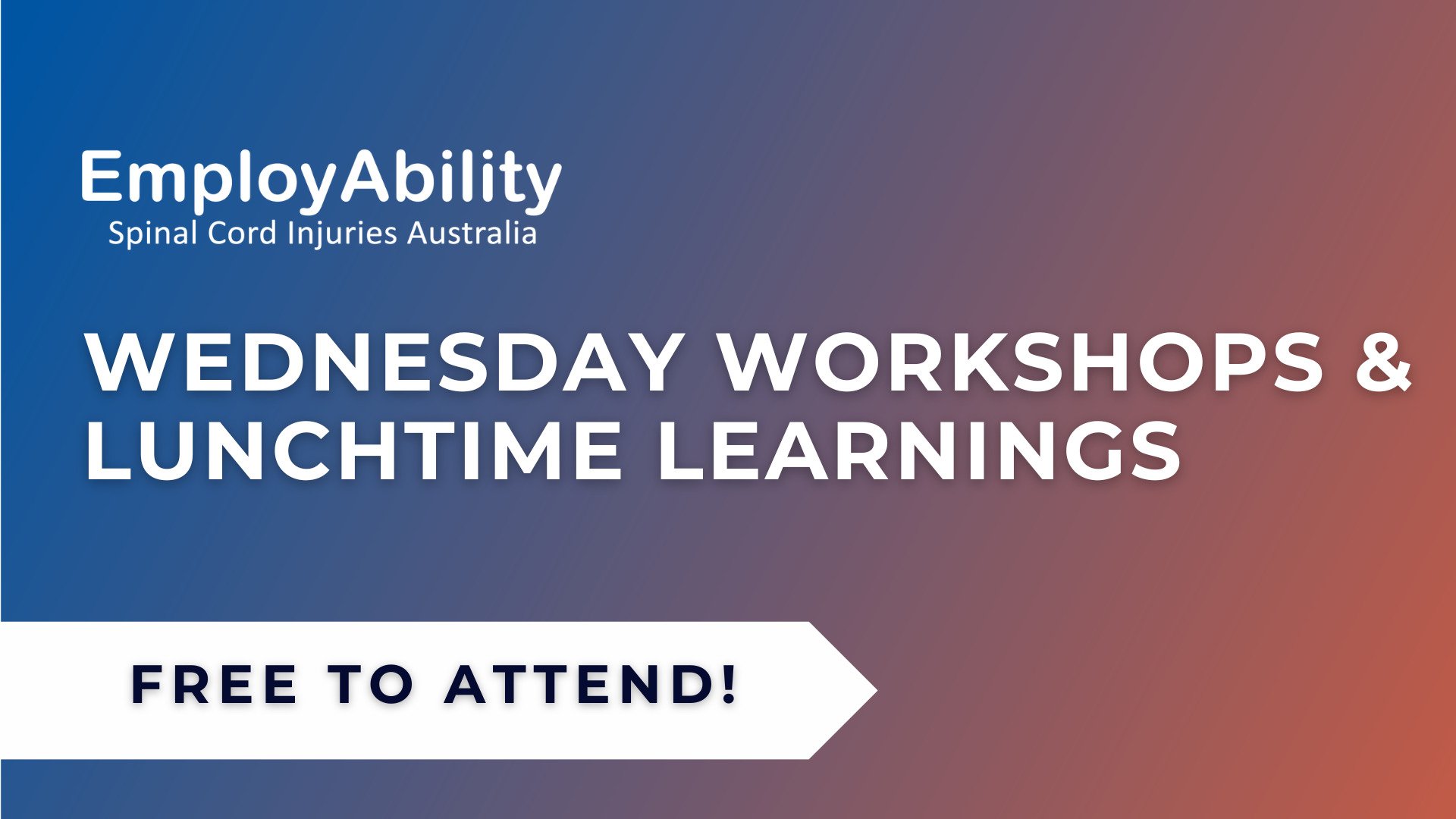 EmployAbility
Spinal Cord Injuries Australia

WEDNESDAY WORKSHOPS & LUNCHTIME LEARNINGS

FREE TO ATTEND!